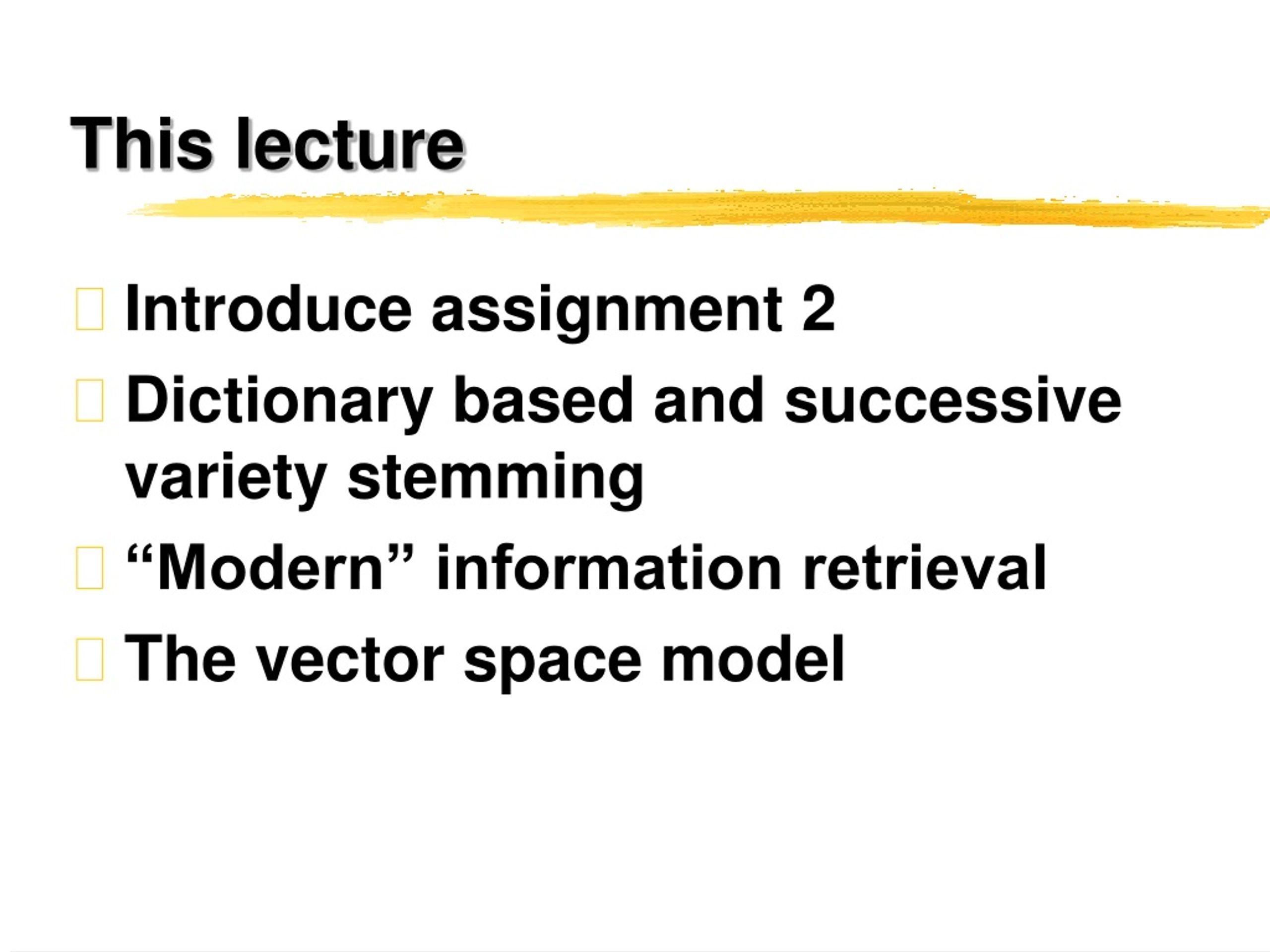 This lecture

Introduce assignment 2

Dictionary based and successive variety stemming

“Modern” information retrieval

The vector space model